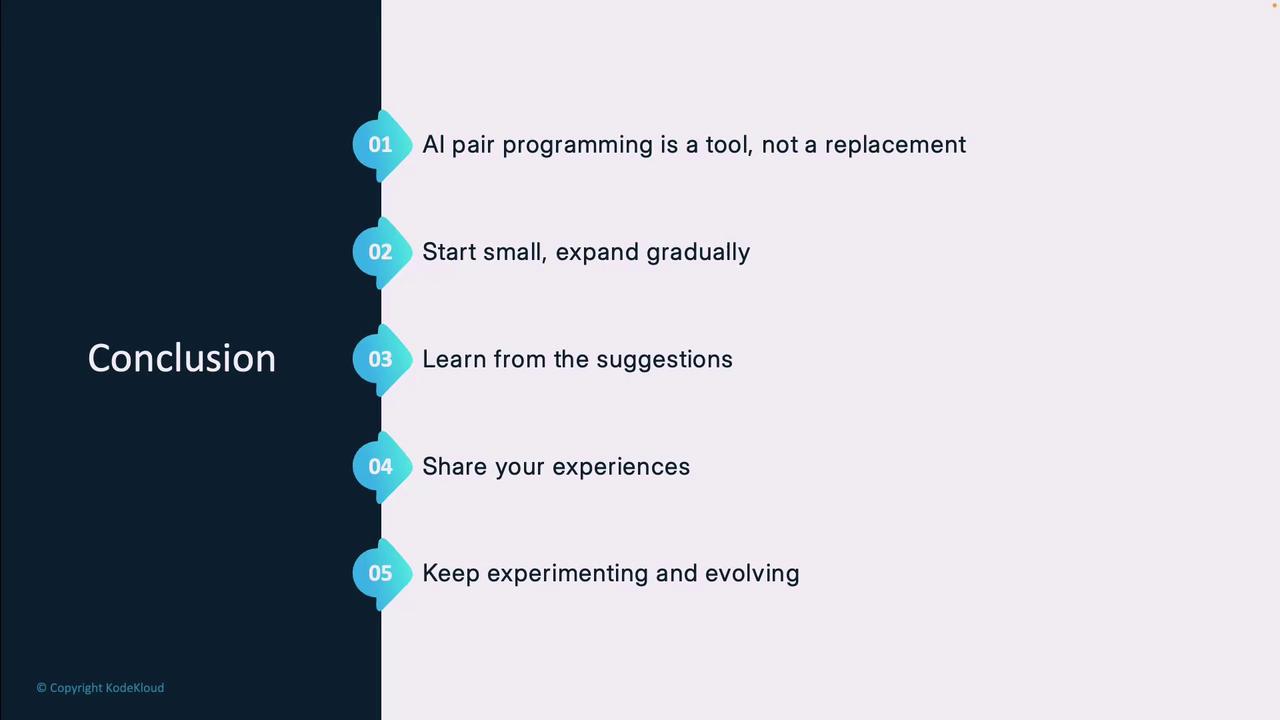 Conclusion

01 AI pair programming is a tool, not a replacement

02 Start small, expand gradually

03 Learn from the suggestions

04 Share your experiences

05 Keep experimenting and evolving

© Copyright KodeKloud